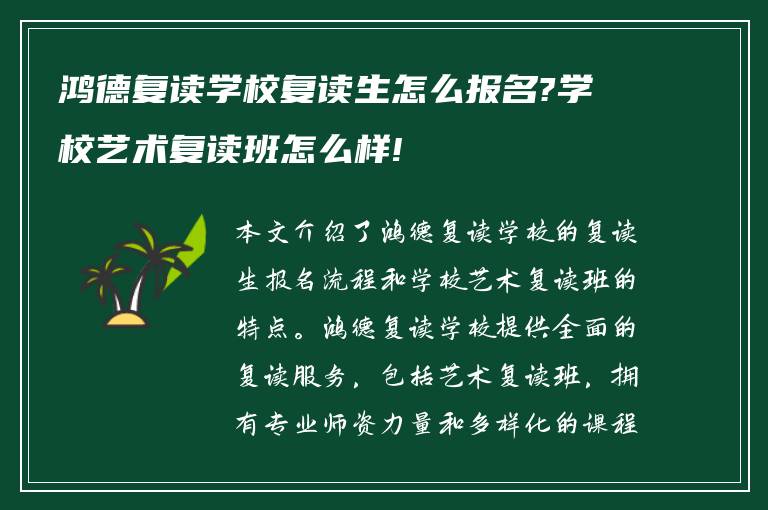 鸿德复读学校复读生怎么报名?学校艺术复读班怎么样!

本文介绍了鸿德复读学校的复读生报名流程和学校艺术复读班的特点。鸿德复读学校提供全面的复读服务，包括艺术复读班，拥有专业师资力量和多样化的课程